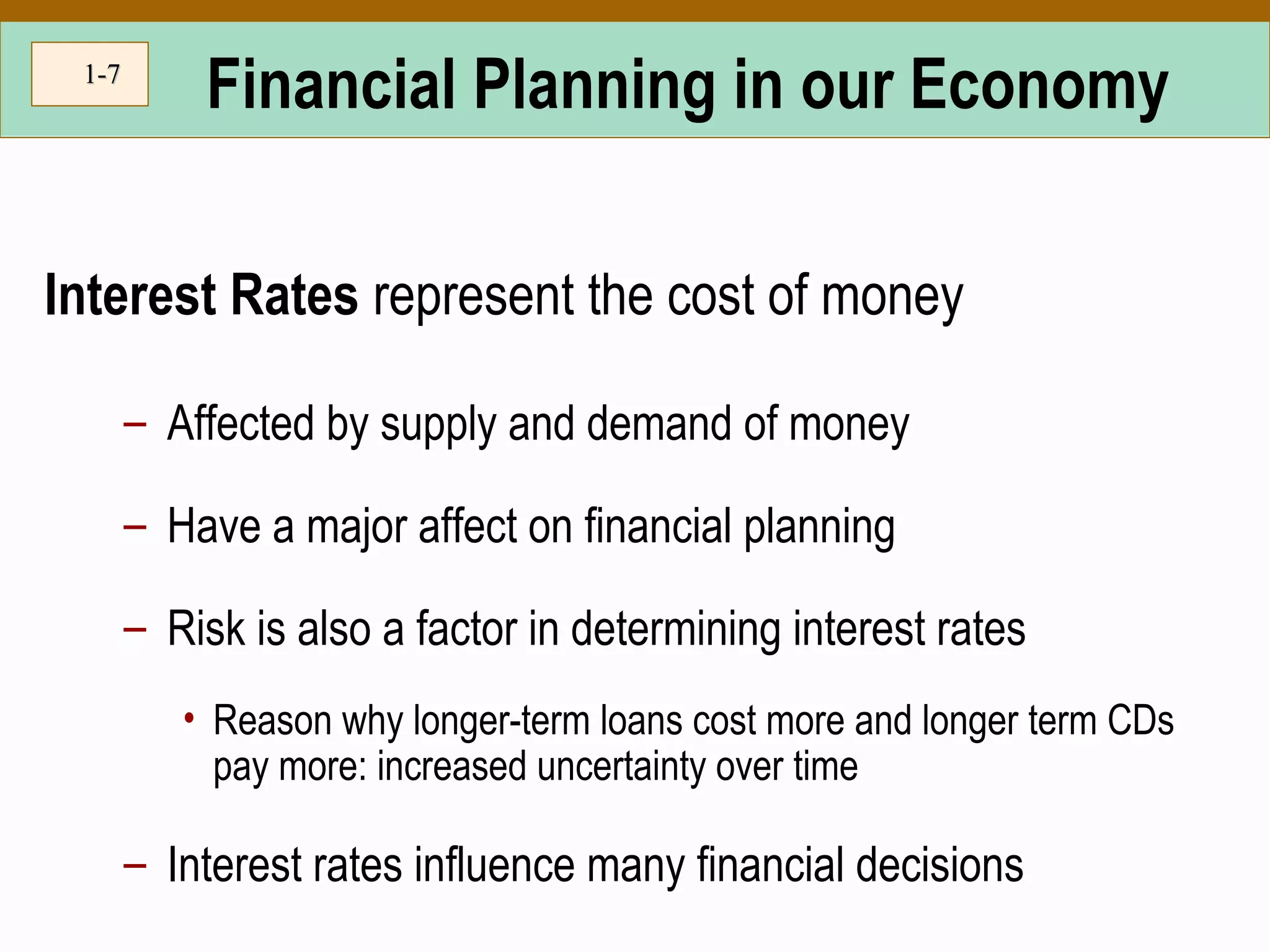 1-7

Financial Planning in our Economy

Interest Rates represent the cost of money

– Affected by supply and demand of money

– Have a major affect on financial planning

– Risk is also a factor in determining interest rates

• Reason why longer-term loans cost more and longer term CDs pay more: increased uncertainty over time

– Interest rates influence many financial decisions